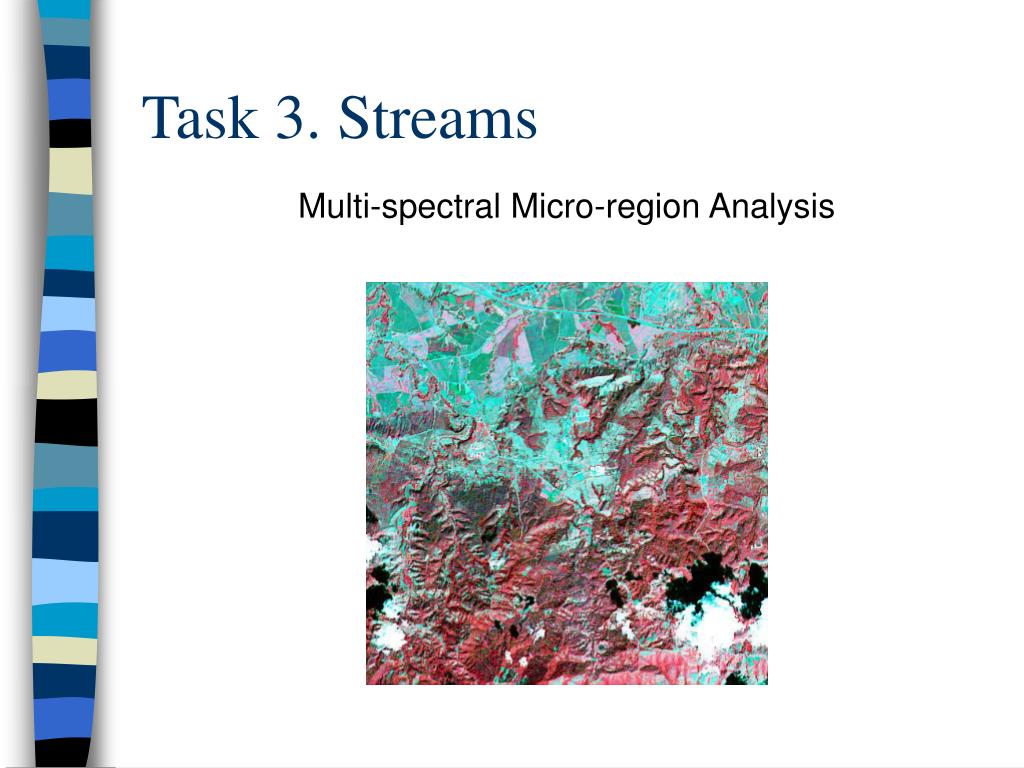 Task 3. Streams

Multi-spectral Micro-region Analysis